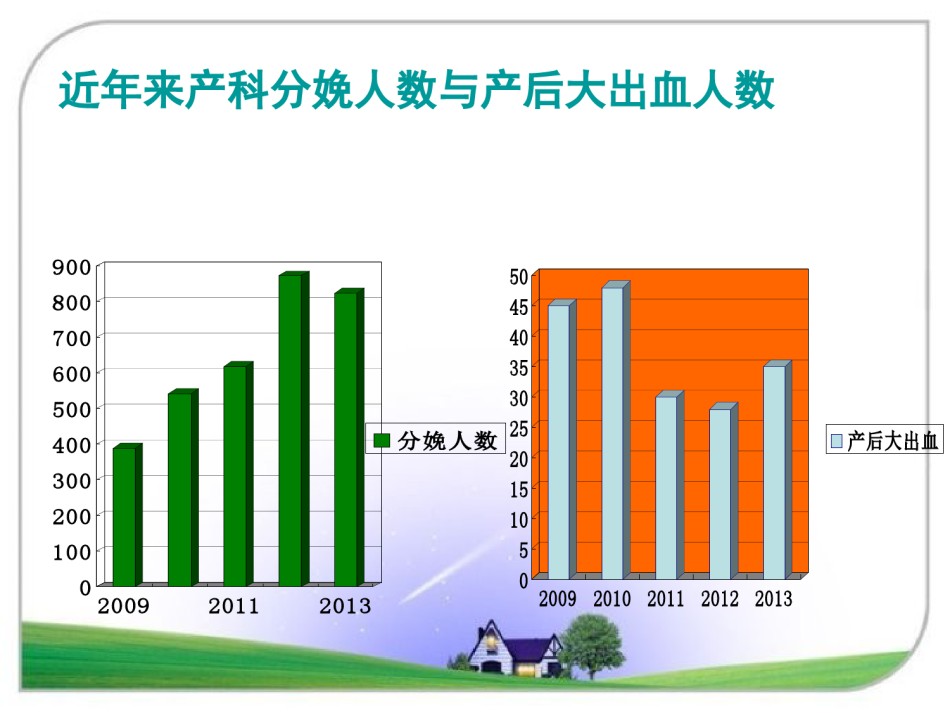 近年来产科分娩人数与产后大出血人数

900
800
700
600
500
400
300
200
100
0
2009
2011
2013
分娩人数

50
45
40
35
30
25
20
15
10
5
0
2009
2010
2011
2012
2013
产后大出血